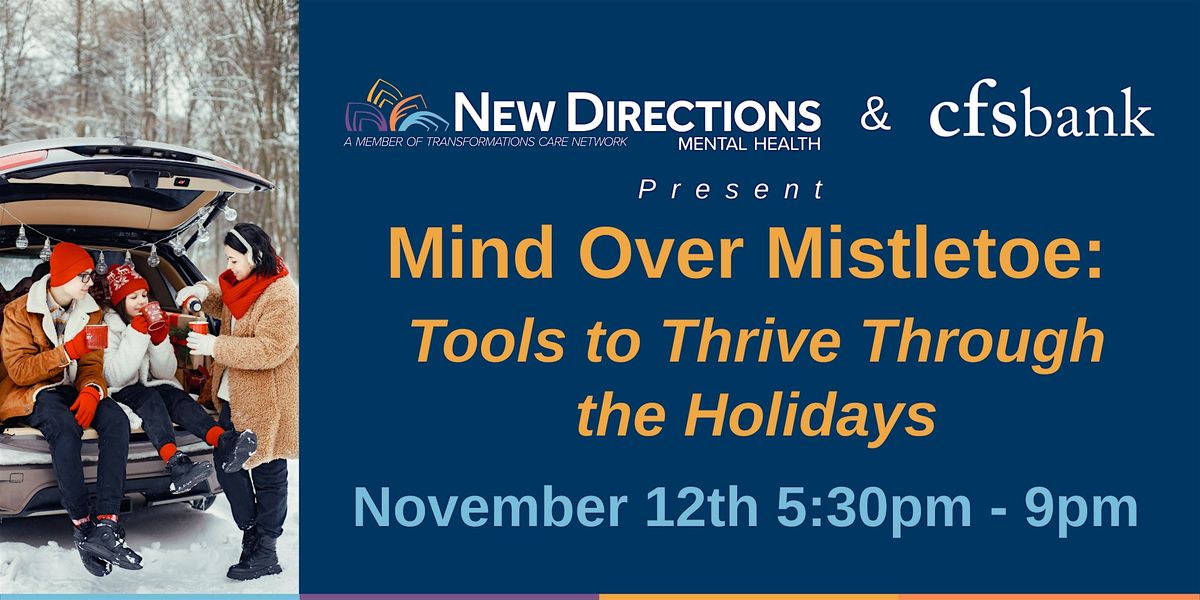 NEW DIRECTIONS
A MEMBER OF TRANSFORMATIONS CARE NETWORK
MENTAL HEALTH
& cfsbank

Present

Mind Over Mistletoe:
Tools to Thrive Through the Holidays

November 12th 5:30pm - 9pm